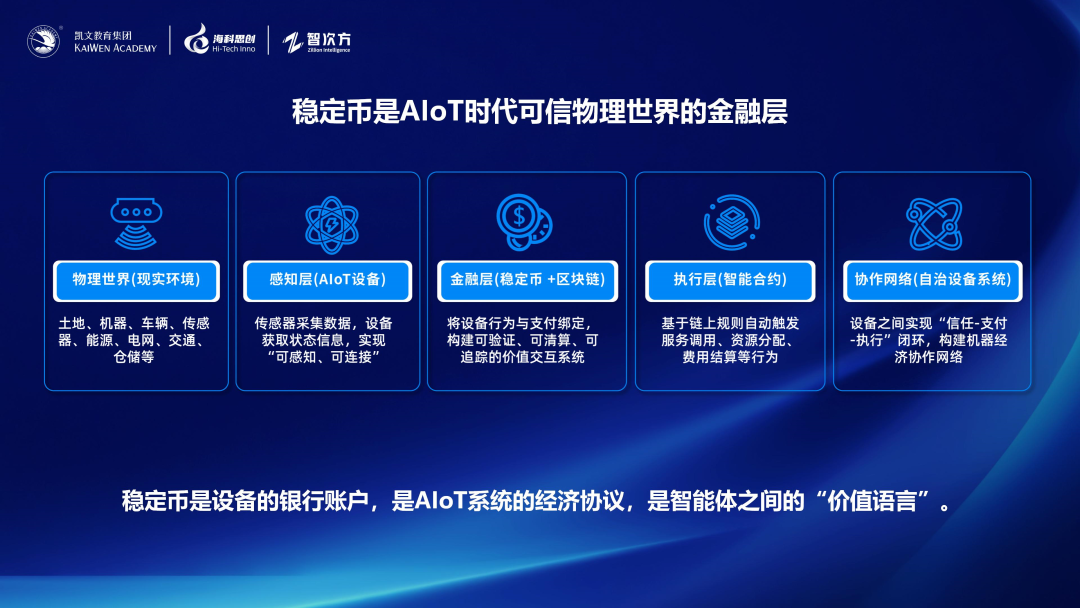 凯文教育集团
KAIWEN ACADEMY

海科思创
Hi-Tech Inno

智次方
Zillion Intelligence

稳定币是AIoT时代可信物理世界的金融层

物理世界(现实环境)
土地、机器、车辆、传感器、能源、电网、交通、仓储等

感知层(AIoT设备)
传感器采集数据，设备获取状态信息，实现“可感知、可连接”

金融层(稳定币 +区块链)
将设备行为与支付绑定，构建可验证、可清算、可追踪的价值交互系统

执行层(智能合约)
基于链上规则自动触发服务调用、资源分配、费用结算等行为

协作网络(自治设备系统)
设备之间实现“信任-支付-执行”闭环，构建机器经济协作网络

稳定币是设备的银行账户，是AIoT系统的经济协议，是智能体之间的“价值语言”。